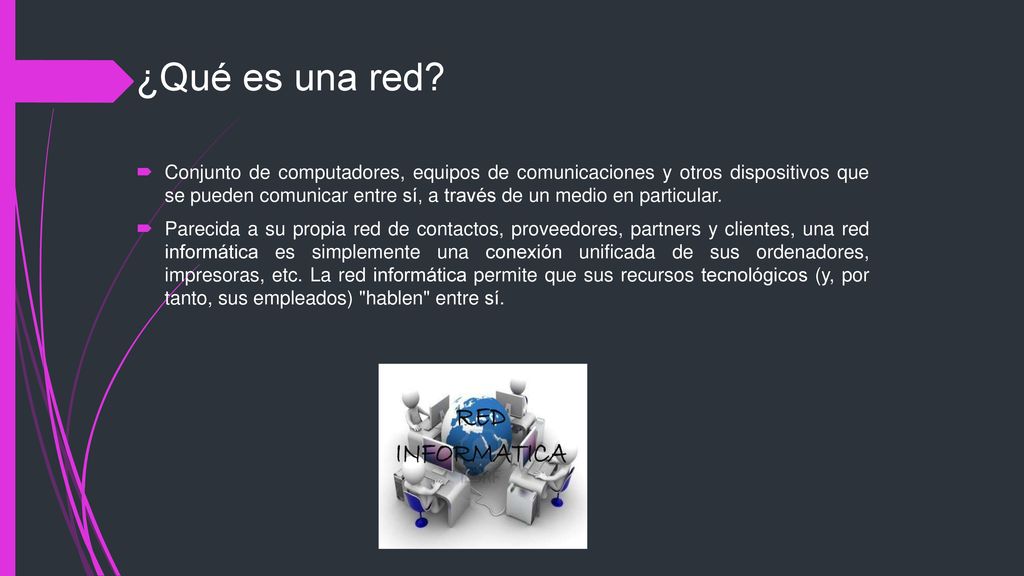 ¿Qué es una red?

Conjunto de computadores, equipos de comunicaciones y otros dispositivos que se pueden comunicar entre sí, a través de un medio en particular.

Parecida a su propia red de contactos, proveedores, partners y clientes, una red informática es simplemente una conexión unificada de sus ordenadores, impresoras, etc. La red informática permite que sus recursos tecnológicos (y, por tanto, sus empleados) "hablen" entre sí.

RED INFORMATICA